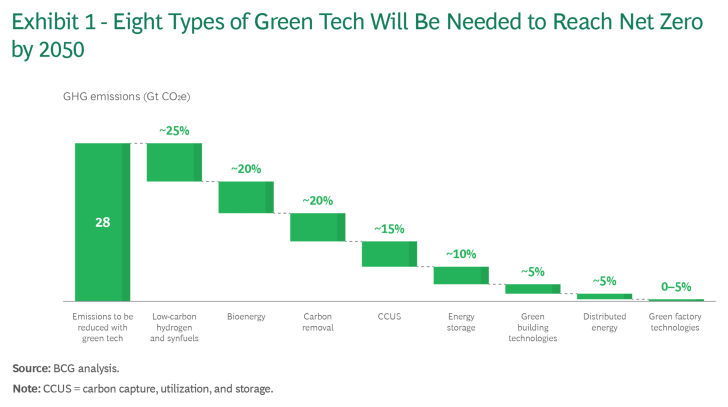 Exhibit 1 - Eight Types of Green Tech Will Be Needed to Reach Net Zero by 2050

GHG emissions (Gt $CO_2e$)

28

~25%

~20%

~20%

~15%

~10%

~5%

~5%

0–5%

Emissions to be reduced with green tech

Low-carbon hydrogen and synfuels

Bioenergy

Carbon removal

CCUS

Energy storage

Green building technologies

Distributed energy

Green factory technologies

Source: BCG analysis.

Note: CCUS = carbon capture, utilization, and storage.